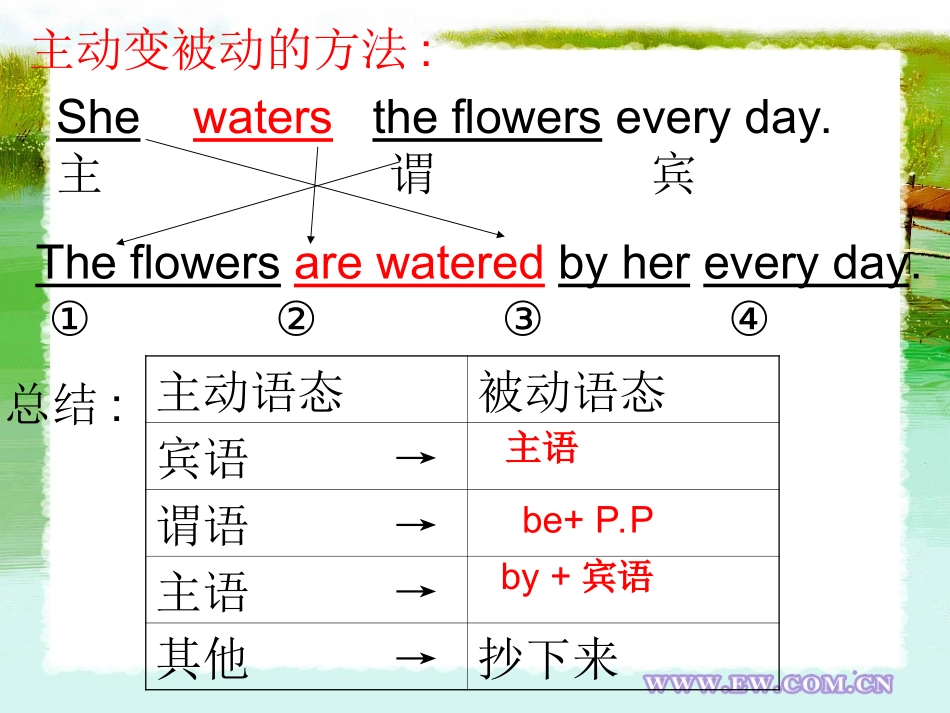 主动变被动的方法：

She waters the flowers every day.
主 谓 宾

The flowers are watered by her every day.
① ② ③ ④

总结：

| 主动语态 | 被动语态 |
|---|---|
| 宾语 → | 主语 |
| 谓语 → | be+ P.P |
| 主语 → | by + 宾语 |
| 其他 → | 抄下来 |

WWW.EW.COM.CN